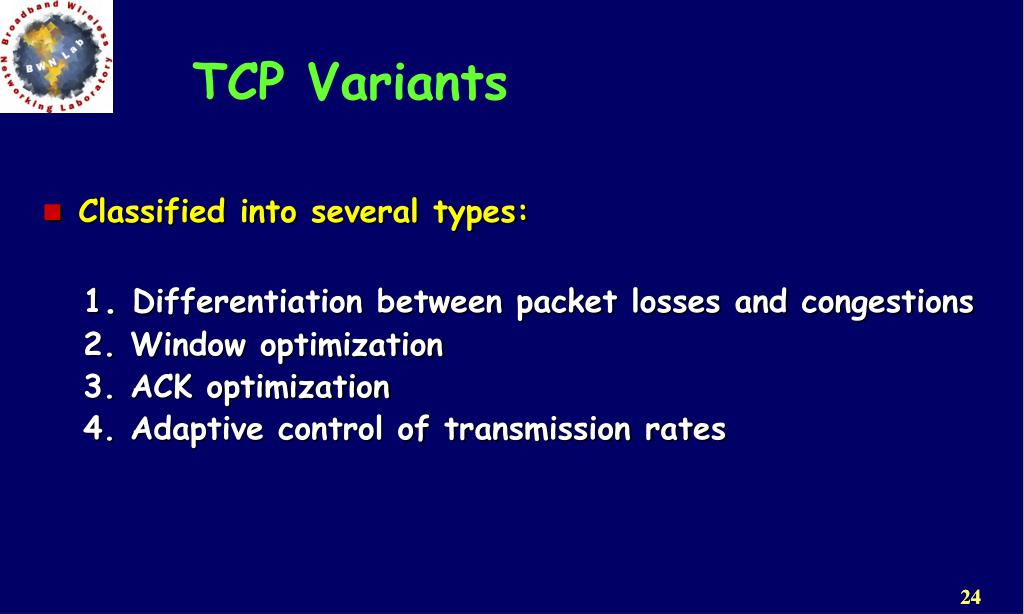 Broadband Wireless Networking Laboratory
BWN Lab

TCP Variants

Classified into several types:

1. Differentiation between packet losses and congestions
2. Window optimization
3. ACK optimization
4. Adaptive control of transmission rates

24